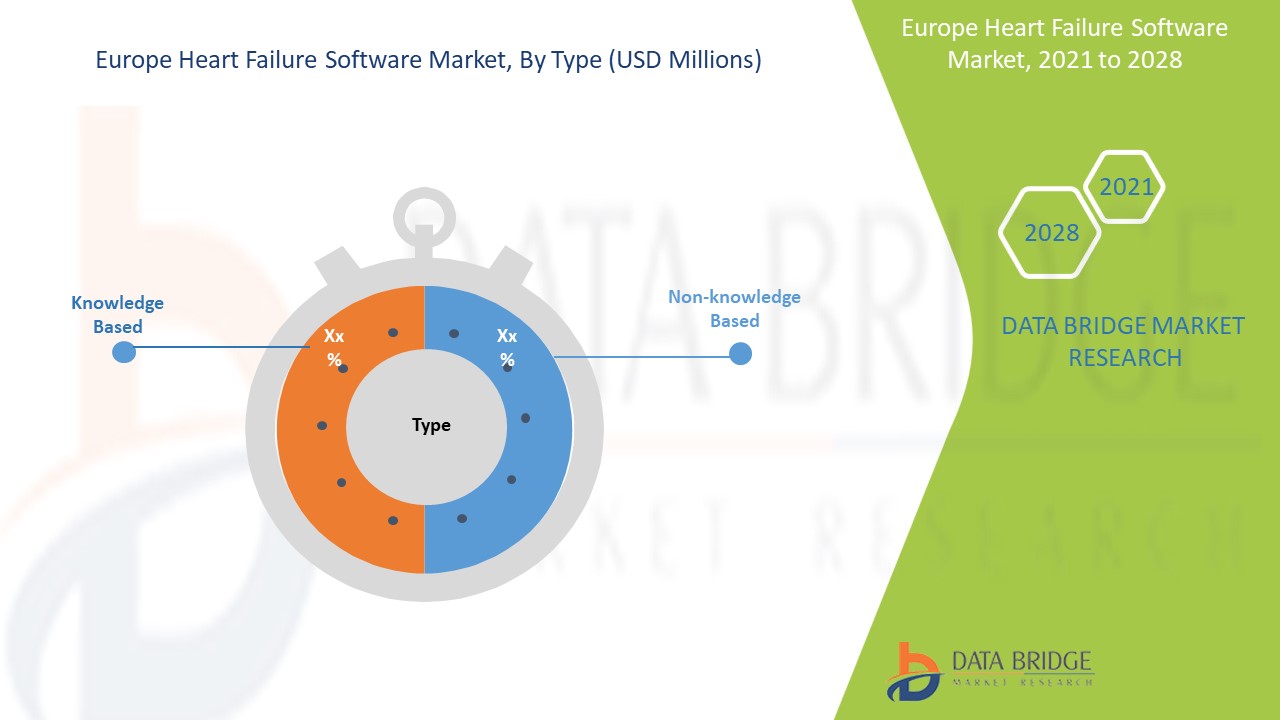 Europe Heart Failure Software Market, By Type (USD Millions)

Europe Heart Failure Software Market, 2021 to 2028

2021

2028

DATA BRIDGE MARKET RESEARCH

Knowledge Based

Xx %

Xx %

Non-knowledge Based

Type

DATA BRIDGE MARKET RESEARCH

DATA BRIDGE
MARKET RESEARCH